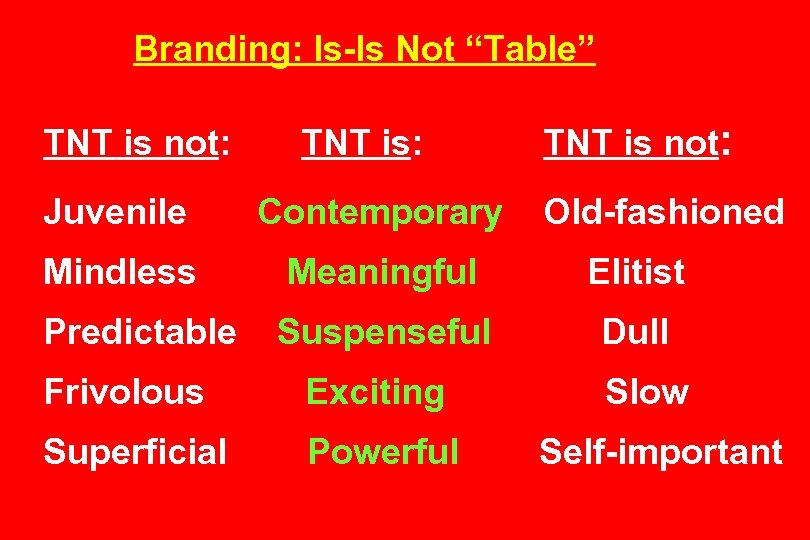 Branding: Is-Is Not “Table”

| TNT is not: | TNT is: | TNT is not: |
|---|---|---|
| Juvenile | Contemporary | Old-fashioned |
| Mindless | Meaningful | Elitist |
| Predictable | Suspenseful | Dull |
| Frivolous | Exciting | Slow |
| Superficial | Powerful | Self-important |